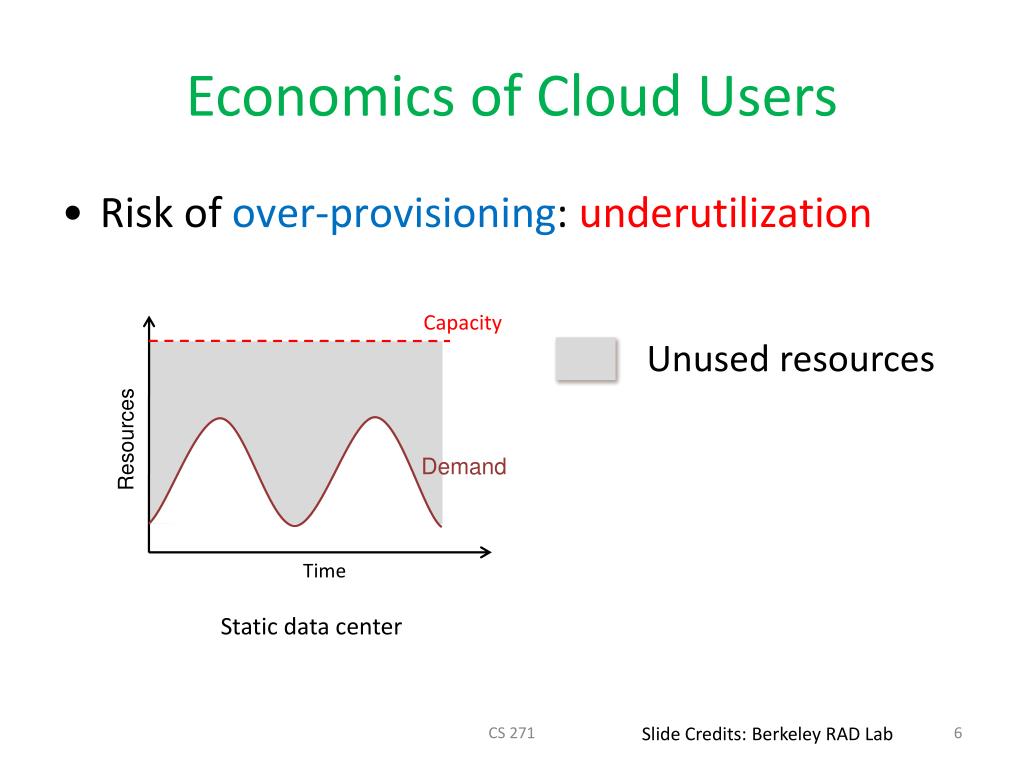 Economics of Cloud Users

• Risk of over-provisioning: underutilization

Capacity

Resources

Demand

Time

Static data center

Unused resources

CS 271

Slide Credits: Berkeley RAD Lab

6